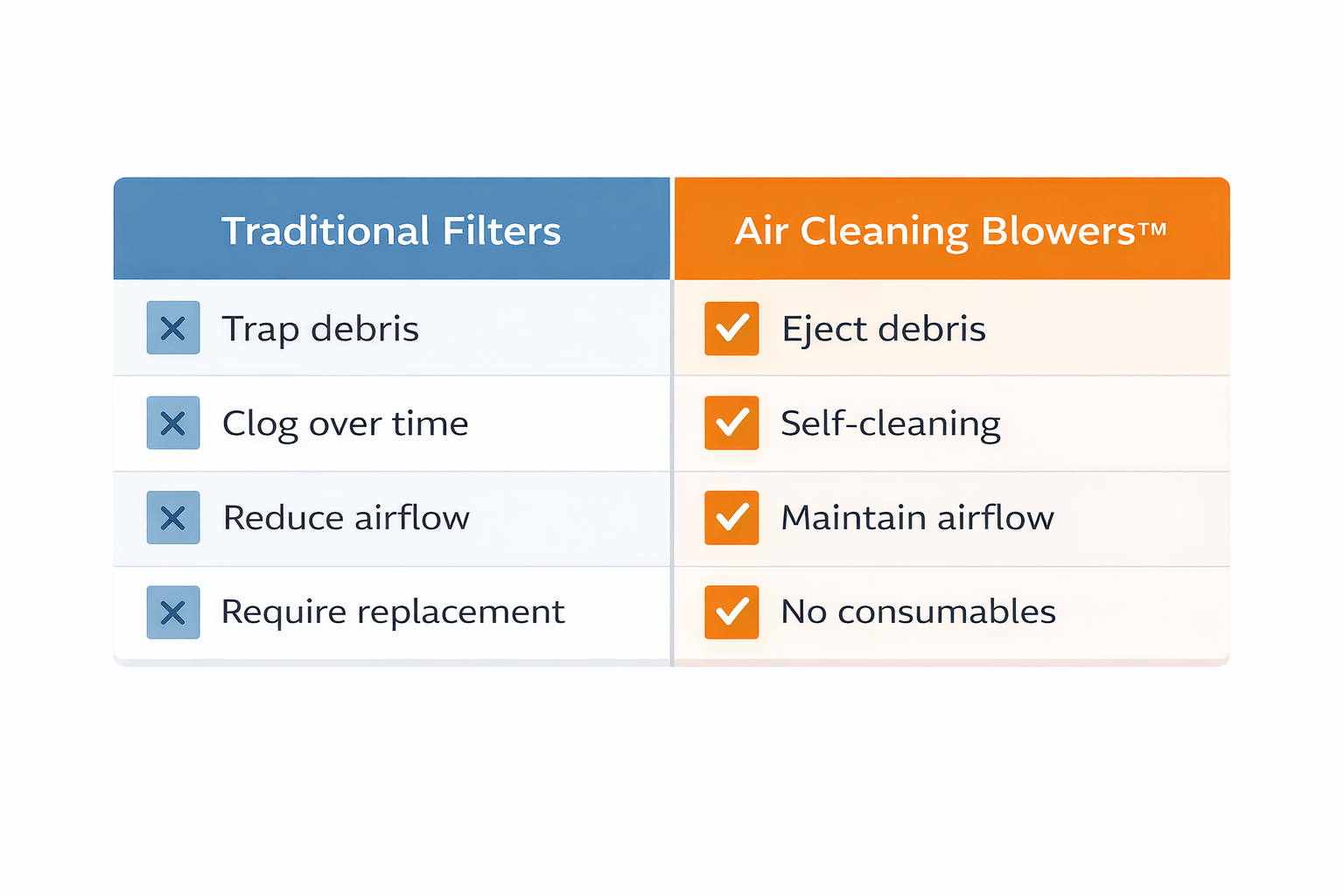 | Traditional Filters | Air Cleaning Blowers™ |
|---|---|
| Trap debris | Eject debris |
| Clog over time | Self-cleaning |
| Reduce airflow | Maintain airflow |
| Require replacement | No consumables |